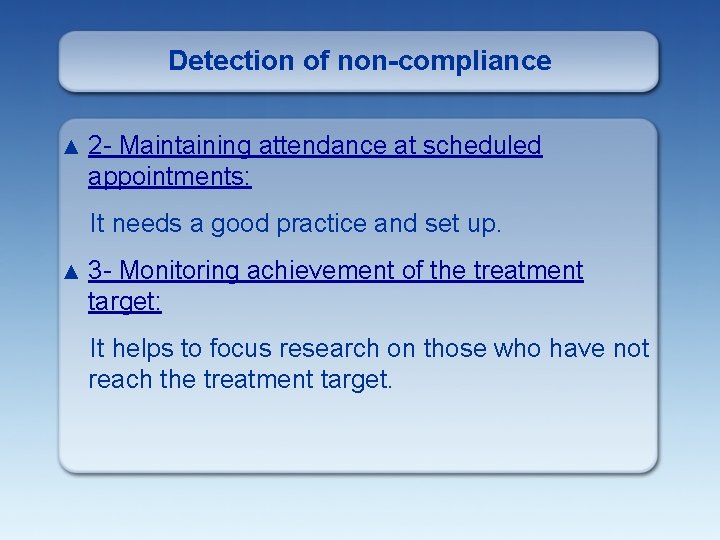 Detection of non-compliance

▲ 2- Maintaining attendance at scheduled appointments:

It needs a good practice and set up.

▲ 3- Monitoring achievement of the treatment target:

It helps to focus research on those who have not reach the treatment target.